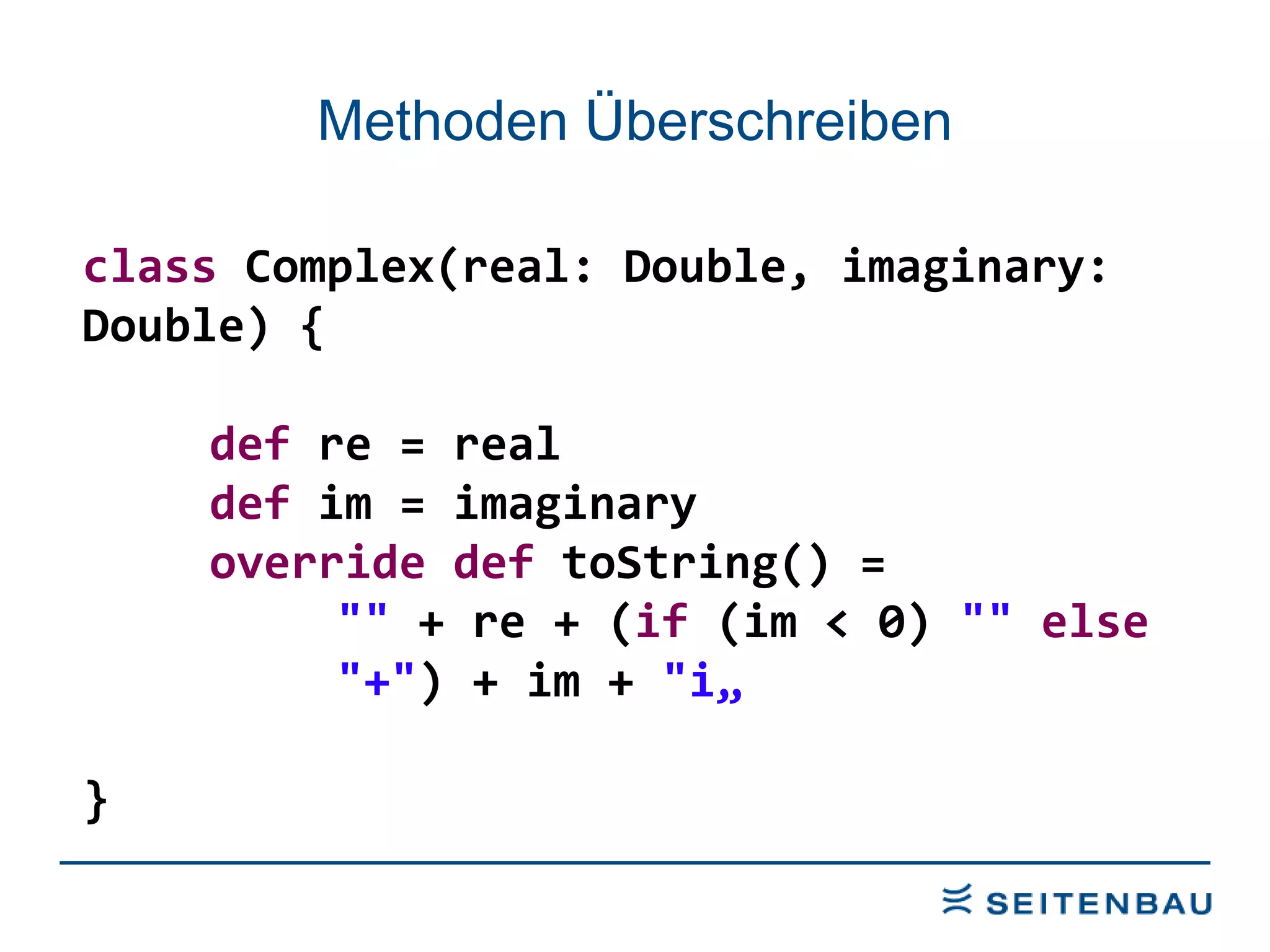 Methoden Überschreiben

class Complex(real: Double, imaginary: Double) {

def re = real
def im = imaginary
override def toString() =
"" + re + (if (im < 0) "" else "+") + im + "i„

}

SEITENBAU